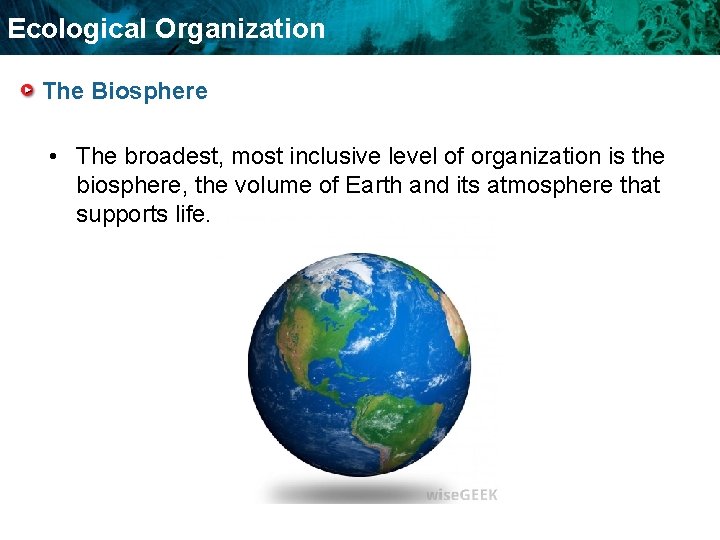 Ecological Organization

The Biosphere

• The broadest, most inclusive level of organization is the biosphere, the volume of Earth and its atmosphere that supports life.

wiseGEEK